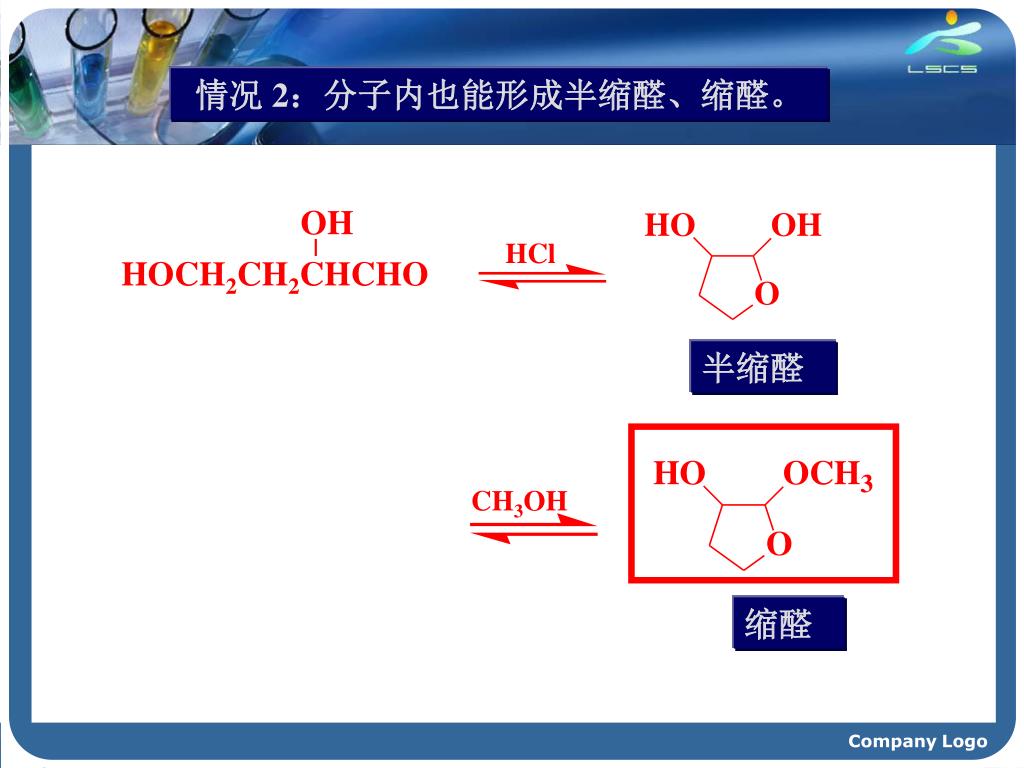 LSCS

情况 2：分子内也能形成半缩醛、缩醛。

OH
$HOCH_2CH_2CHCHO$

HCl

HO OH
O

半缩醛

$CH_3OH$

HO $OCH_3$
O

缩醛

Company Logo